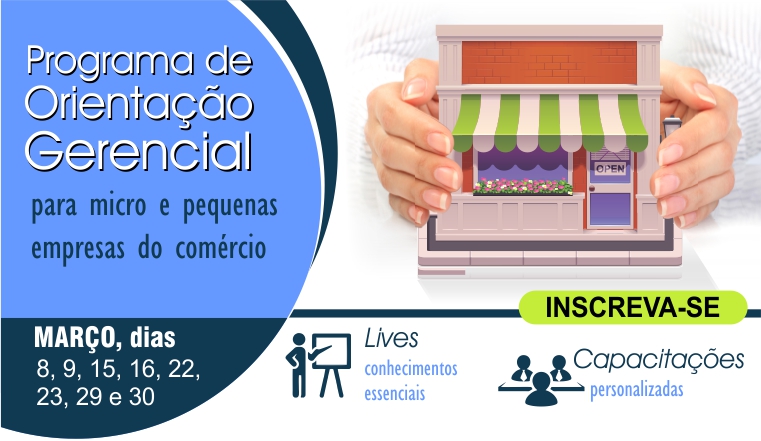 Programa de Orientação Gerencial

para micro e pequenas empresas do comércio

OPEN

INSCREVA-SE

MARÇO, dias
8, 9, 15, 16, 22, 23, 29 e 30

Lives
conhecimentos essenciais

Capacitações
personalizadas